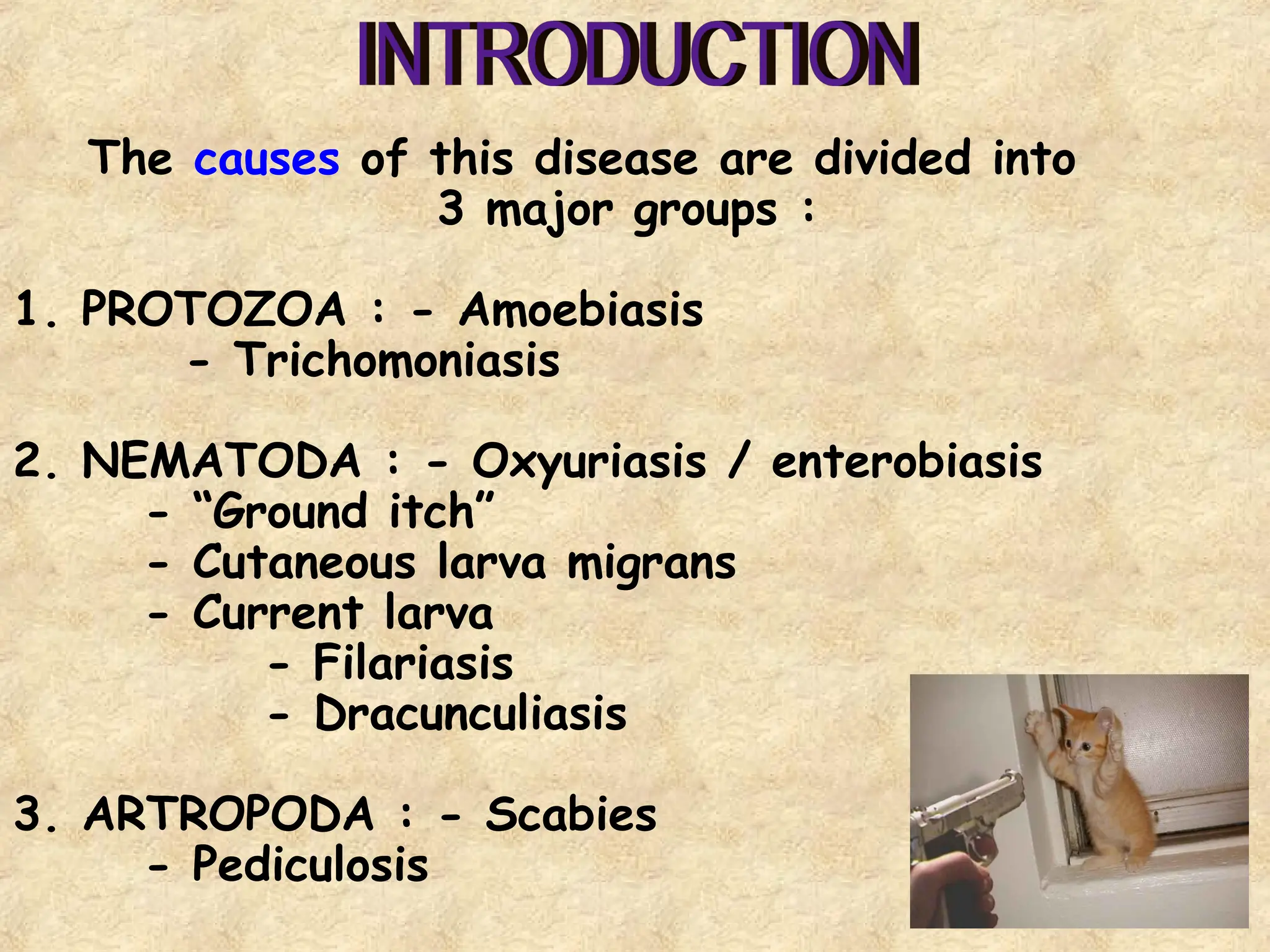 INTRODUCTION

The causes of this disease are divided into 3 major groups :

1. PROTOZOA : - Amoebiasis
- Trichomoniasis

2. NEMATODA : - Oxyuriasis / enterobiasis
- “Ground itch”
- Cutaneous larva migrans
- Current larva
- Filariasis
- Dracunculiasis

3. ARTROPODA : - Scabies
- Pediculosis